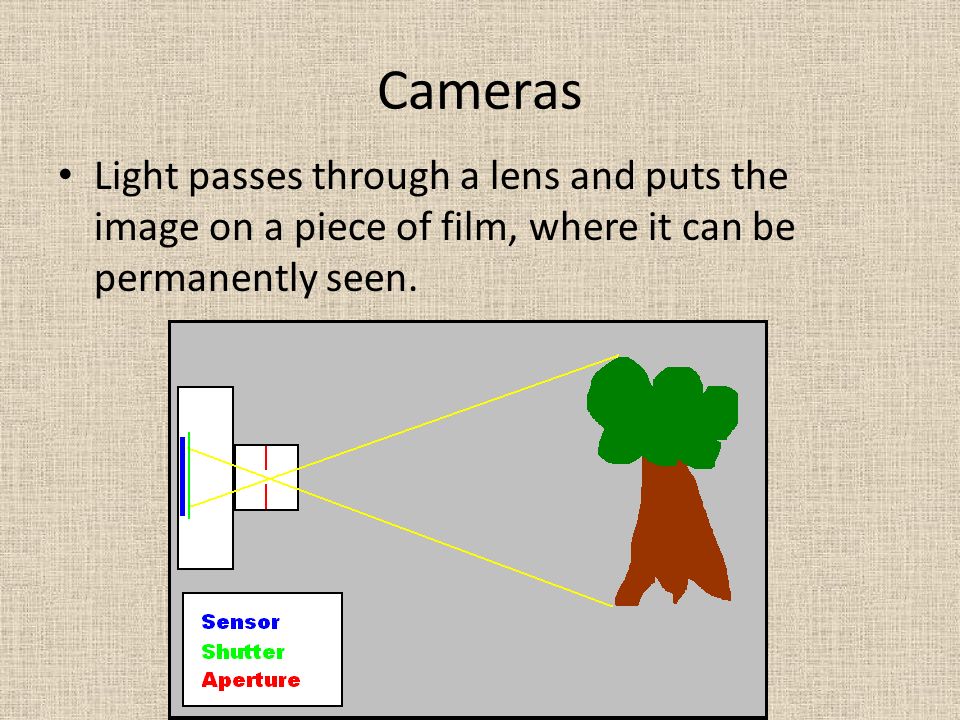 Cameras

• Light passes through a lens and puts the image on a piece of film, where it can be permanently seen.

Sensor
Shutter
Aperture